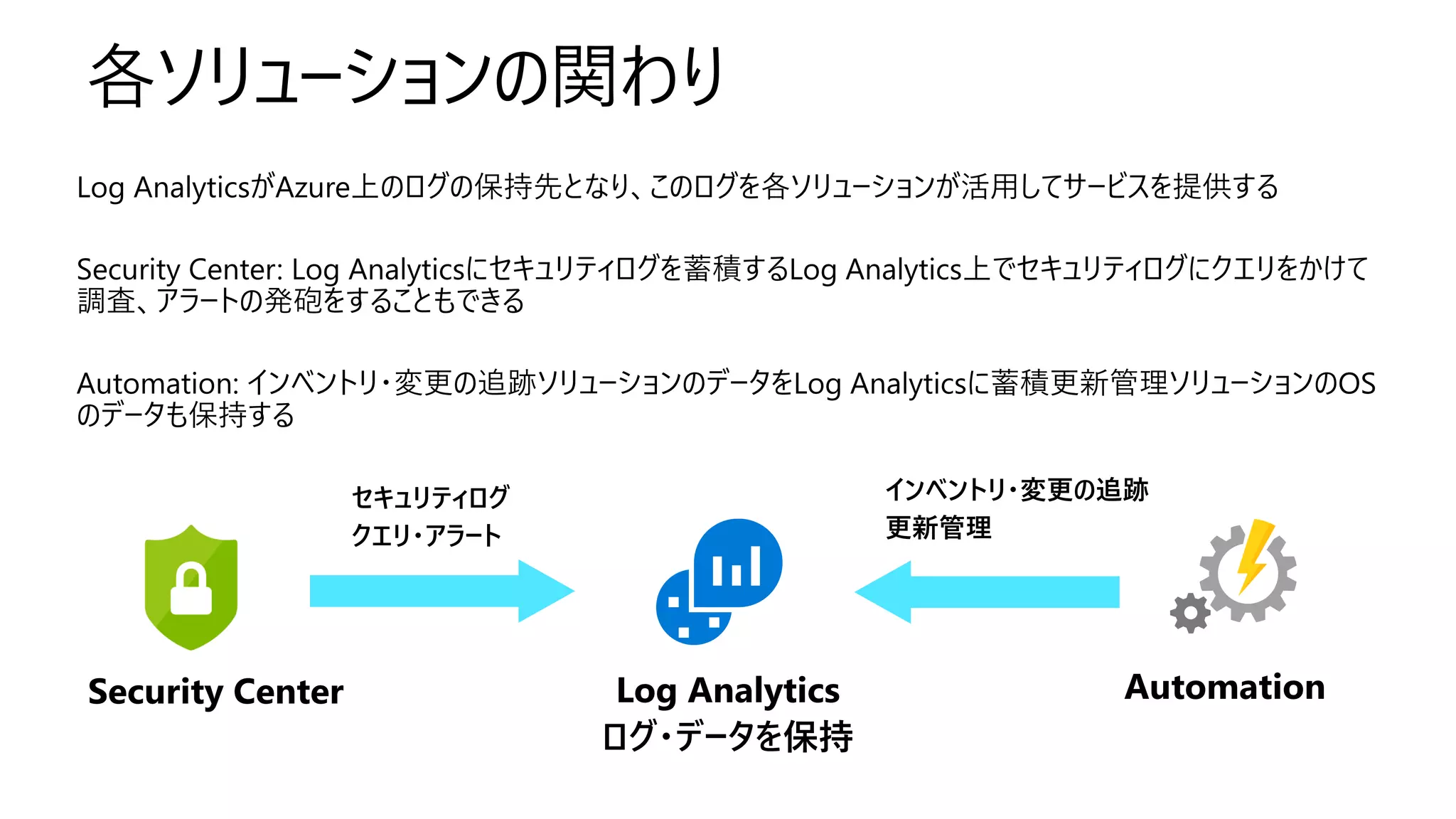 各ソリューションの関わり

Log AnalyticsがAzure上のログの保持先となり、このログを各ソリューションが活用してサービスを提供する

Security Center: Log Analyticsにセキュリティログを蓄積するLog Analytics上でセキュリティログにクエリをかけて調査、アラートの発砲をすることもできる

Automation: インベントリ・変更の追跡ソリューションのデータをLog Analyticsに蓄積更新管理ソリューションのOSのデータも保持する

セキュリティログ
クエリ・アラート

インベントリ・変更の追跡
更新管理

Security Center

Log Analytics
ログ・データを保持

Automation